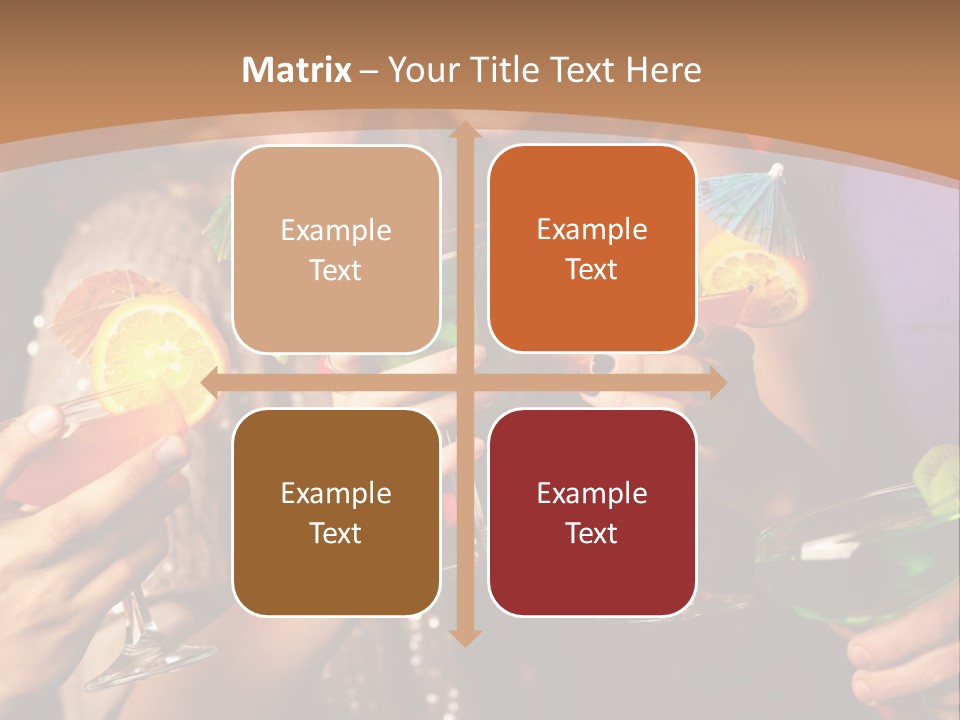 Matrix – Your Title Text Here

Example Text

Example Text

Example Text

Example Text